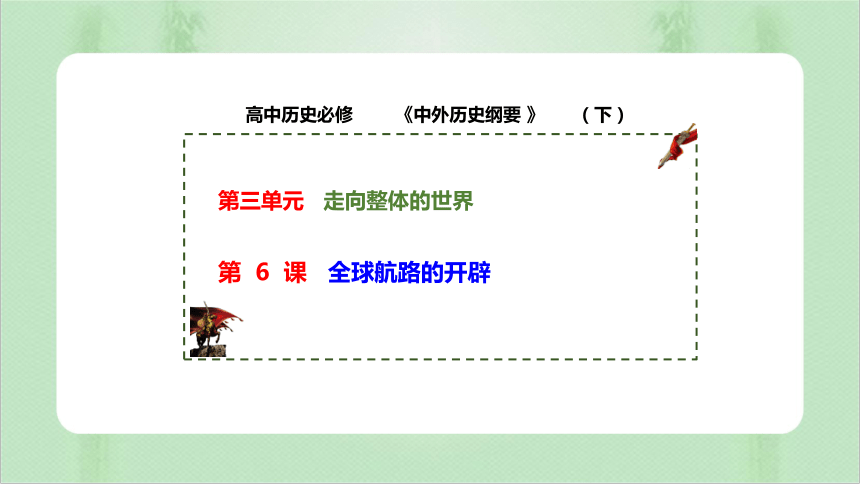 高中历史必修　《中外历史纲要 》　（下）

第三单元　走向整体的世界

第 6 课　全球航路的开辟